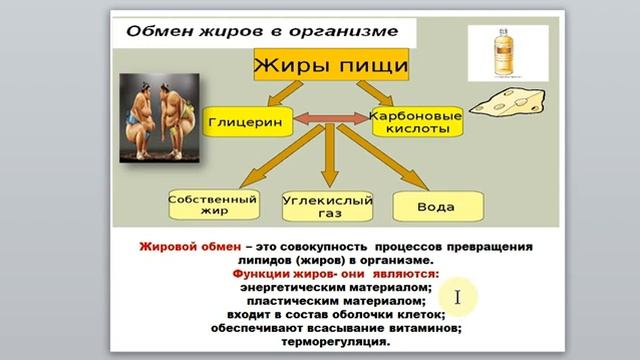 Обмен жиров в организме

Жиры пищи

Глицерин

Карбоновые кислоты

Собственный жир

Углекислый газ

Вода

Жировой обмен – это совокупность процессов превращения липидов (жиров) в организме.
Функции жиров- они являются:
энергетическим материалом;
пластическим материалом;
входит в состав оболочки клеток;
обеспечивают всасывание витаминов;
терморегуляция.